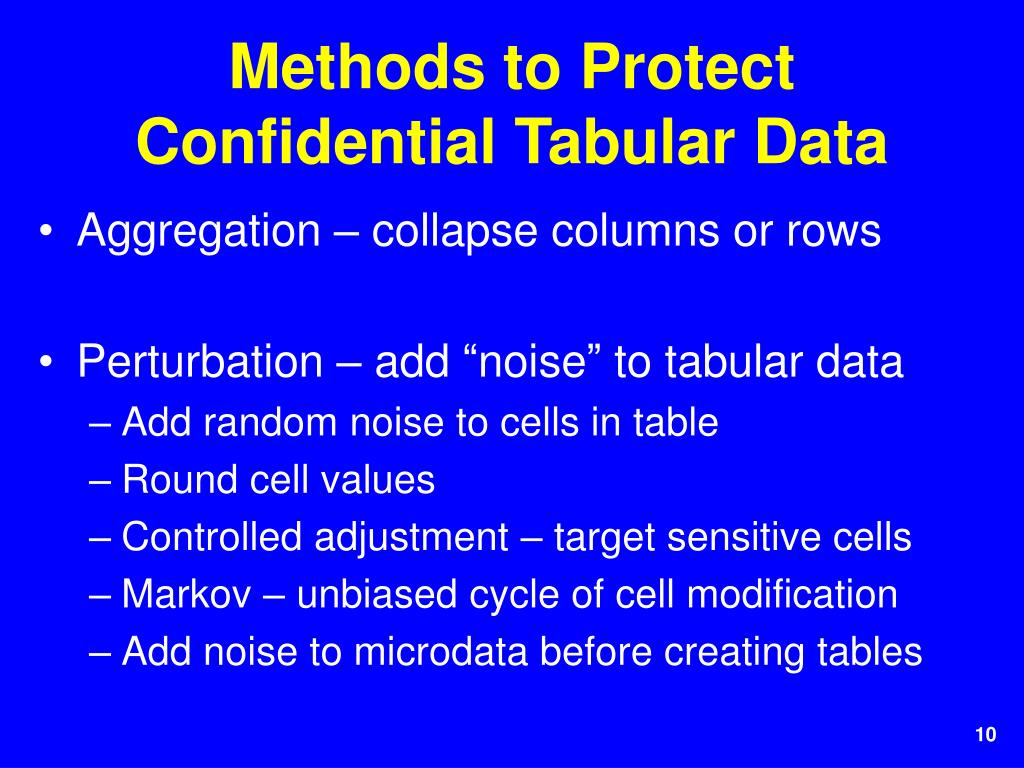 Methods to Protect Confidential Tabular Data

• Aggregation – collapse columns or rows

• Perturbation – add “noise” to tabular data
– Add random noise to cells in table
– Round cell values
– Controlled adjustment – target sensitive cells
– Markov – unbiased cycle of cell modification
– Add noise to microdata before creating tables

10